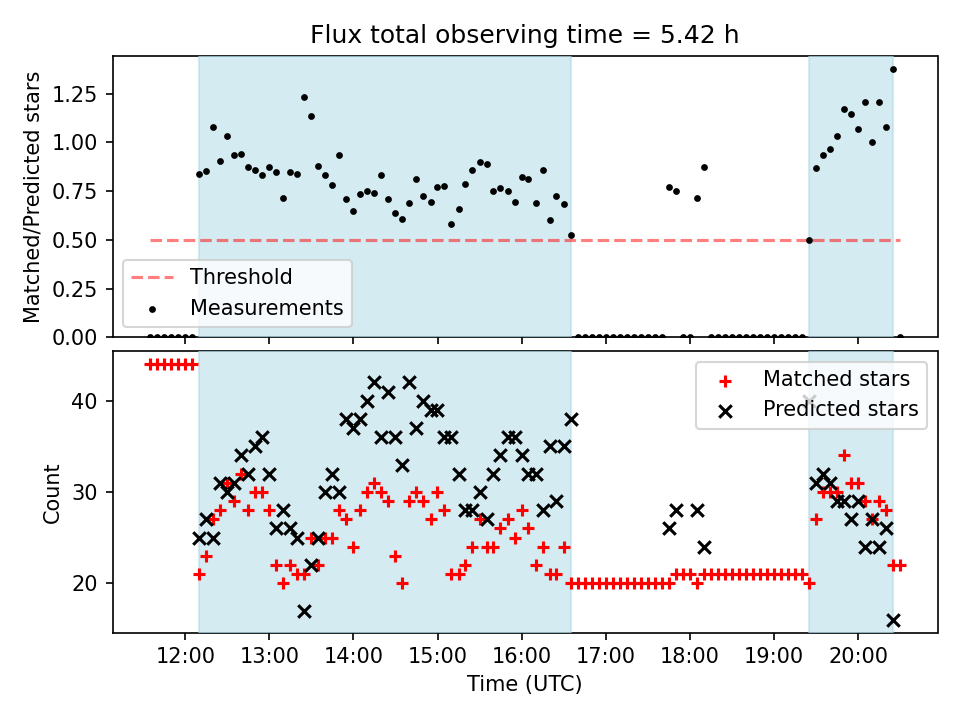 Flux total observing time = 5.42 h

Matched/Predicted stars

1.25
1.00
0.75
0.50
0.25
0.00

Threshold
Measurements

Count

40
30
20

Matched stars
Predicted stars

12:00 13:00 14:00 15:00 16:00 17:00 18:00 19:00 20:00

Time (UTC)